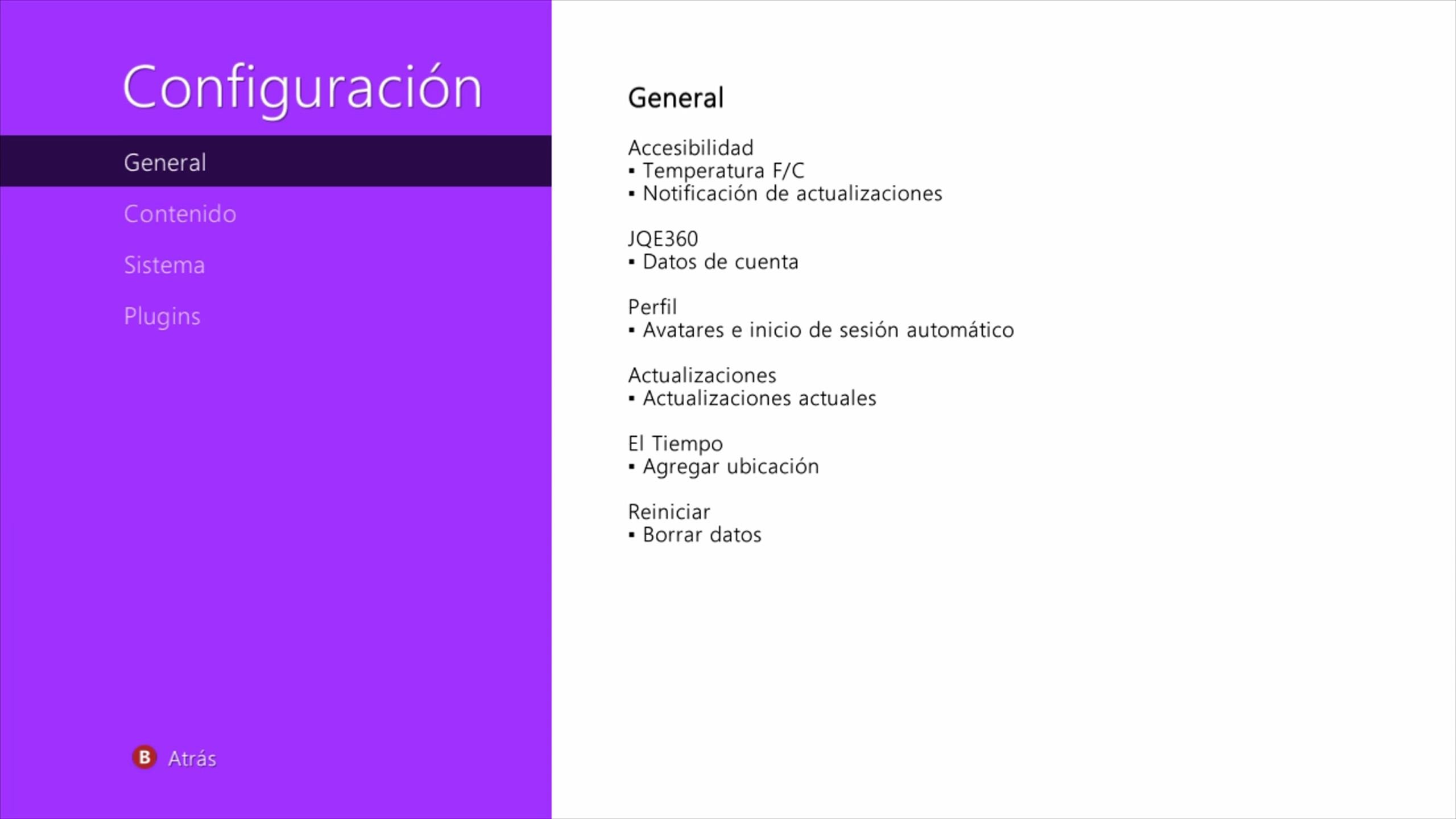 Configuración

General

Contenido

Sistema

Plugins

B Atrás

General

Accesibilidad
▪ Temperatura F/C
▪ Notificación de actualizaciones

JQE360
▪ Datos de cuenta

Perfil
▪ Avatares e inicio de sesión automático

Actualizaciones
▪ Actualizaciones actuales

El Tiempo
▪ Agregar ubicación

Reiniciar
▪ Borrar datos